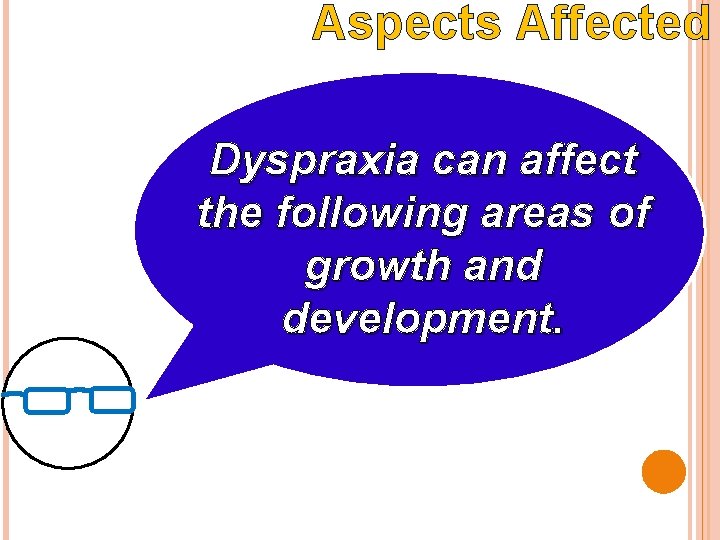 Aspects Affected

Dyspraxia can affect the following areas of growth and development.